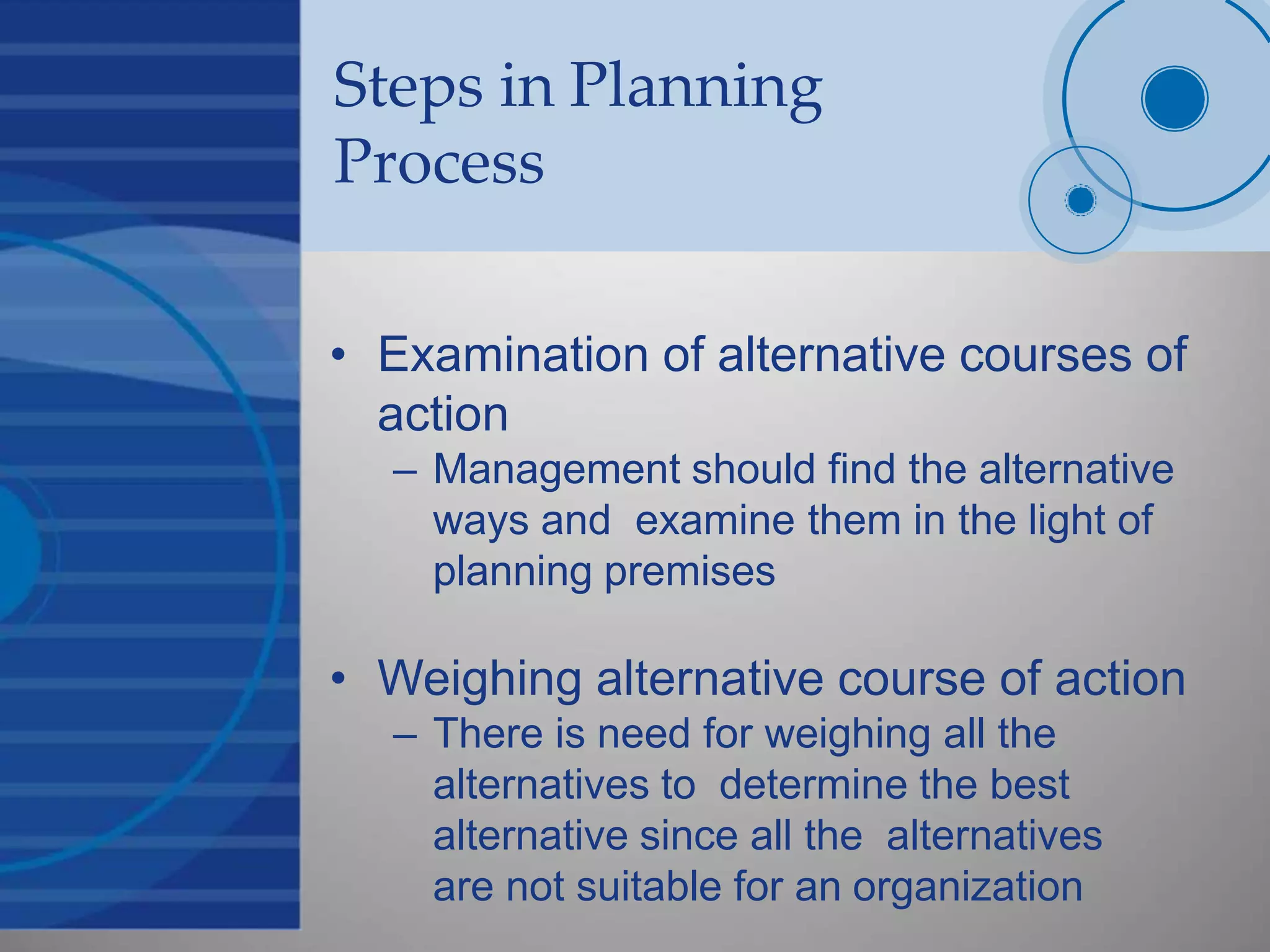 Steps in Planning Process

• Examination of alternative courses of action
– Management should find the alternative ways and examine them in the light of planning premises

• Weighing alternative course of action
– There is need for weighing all the alternatives to determine the best alternative since all the alternatives are not suitable for an organization